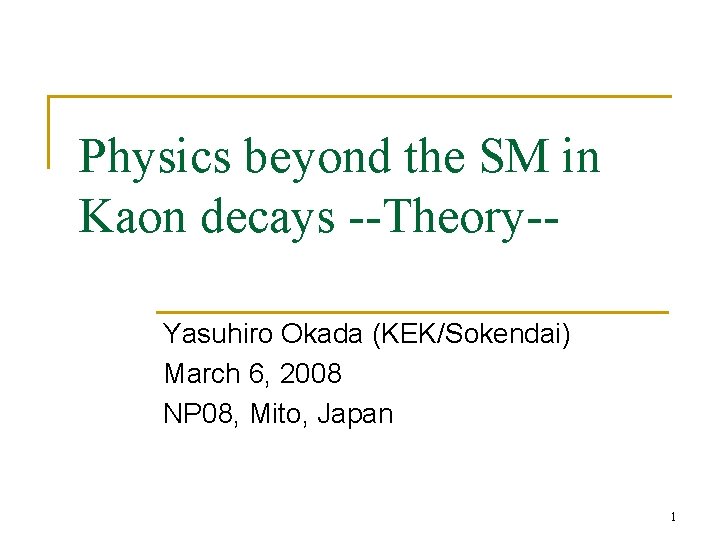 Physics beyond the SM in Kaon decays --Theory--

Yasuhiro Okada (KEK/Sokendai)
March 6, 2008
NP08, Mito, Japan

1